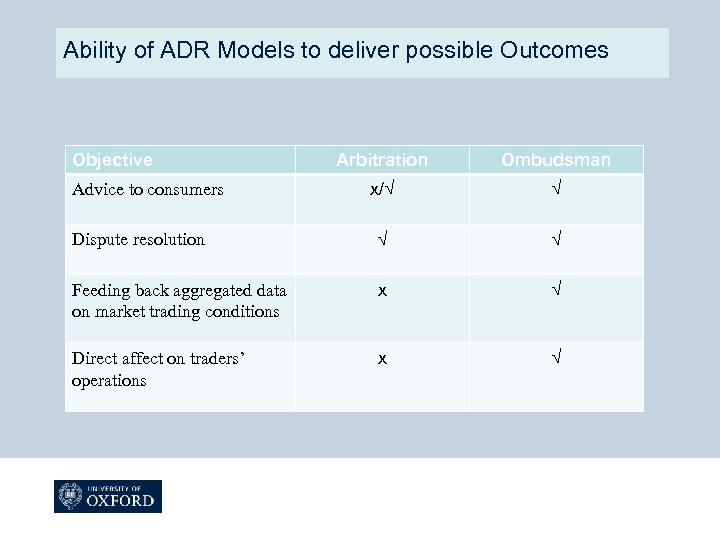 Ability of ADR Models to deliver possible Outcomes

| Objective | Arbitration | Ombudsman |
|---|---|---|
| Advice to consumers | x/√ | √ |
| Dispute resolution | √ | √ |
| Feeding back aggregated data on market trading conditions | x | √ |
| Direct affect on traders' operations | x | √ |

UNIVERSITY OF OXFORD